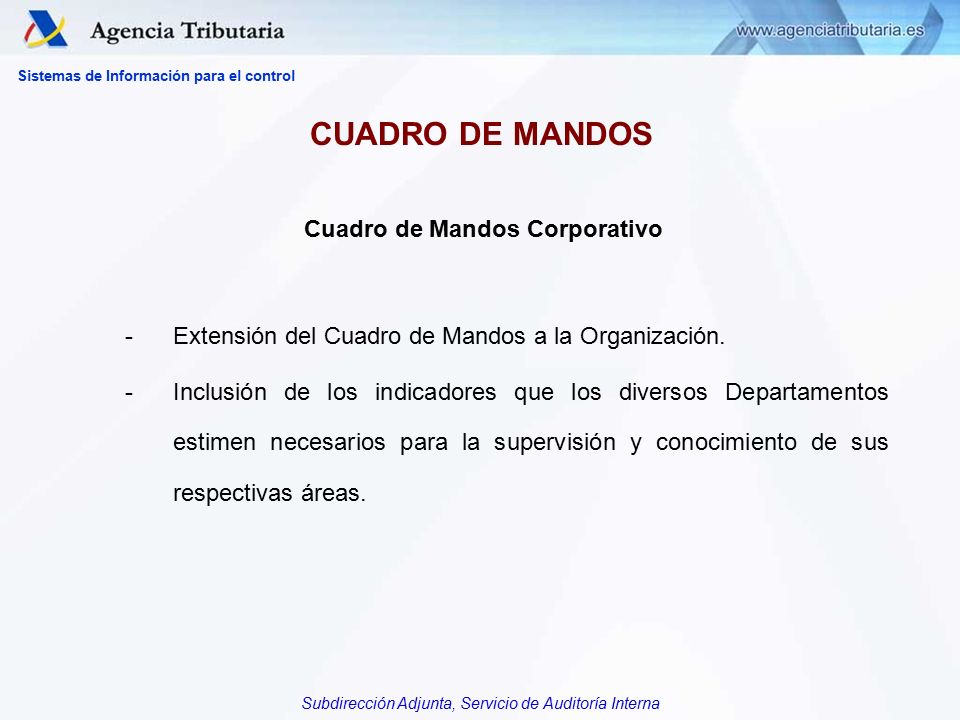 Agencia Tributaria

www.agenciatributaria.es

Sistemas de Información para el control

CUADRO DE MANDOS

Cuadro de Mandos Corporativo

- Extensión del Cuadro de Mandos a la Organización.

- Inclusión de los indicadores que los diversos Departamentos estimen necesarios para la supervisión y conocimiento de sus respectivas áreas.

Subdirección Adjunta, Servicio de Auditoría Interna